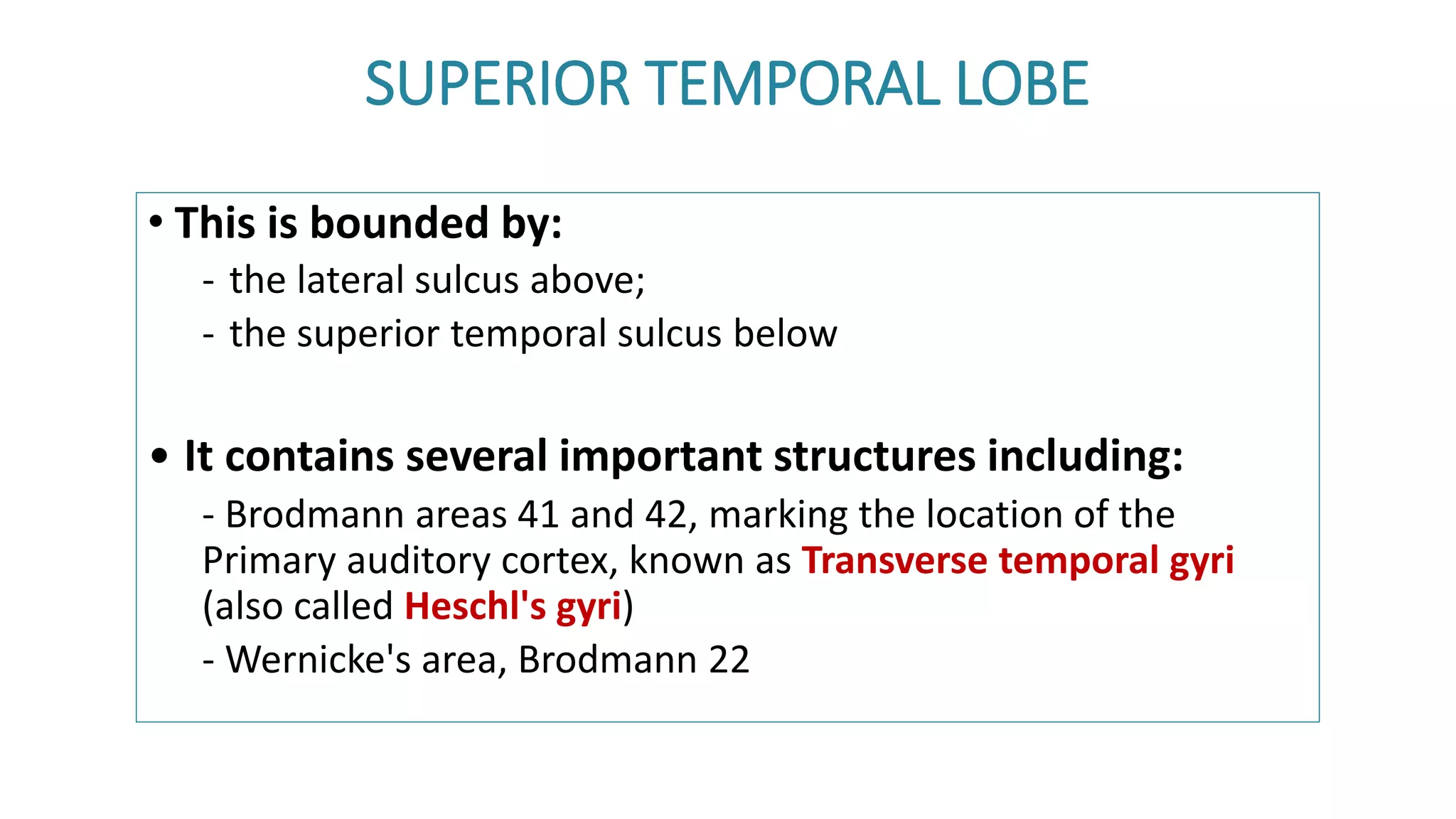 SUPERIOR TEMPORAL LOBE

• This is bounded by:

- the lateral sulcus above;

- the superior temporal sulcus below

• It contains several important structures including:

- Brodmann areas 41 and 42, marking the location of the Primary auditory cortex, known as Transverse temporal gyri (also called Heschl's gyri)

- Wernicke's area, Brodmann 22